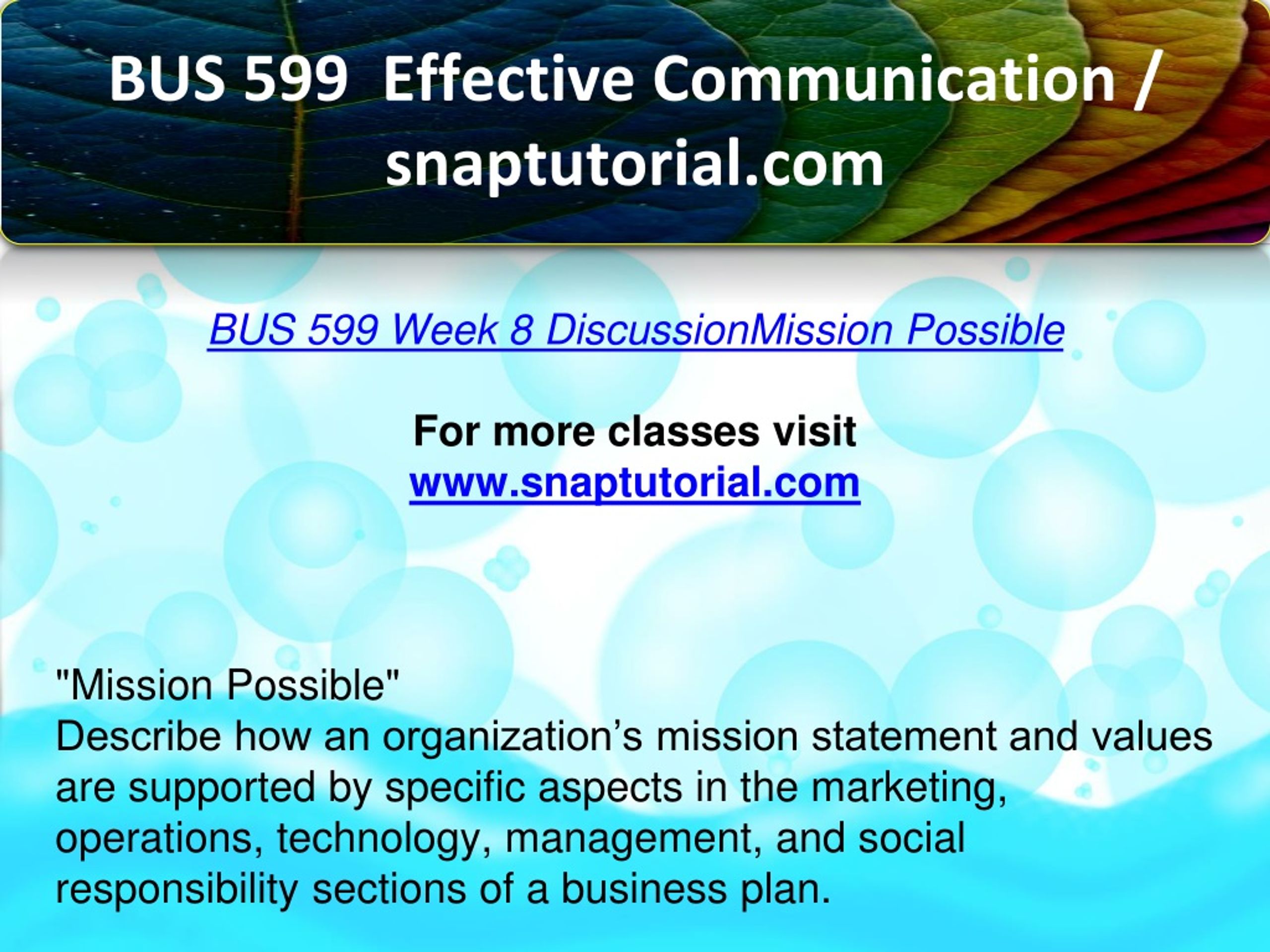 BUS 599  Effective Communication / snaptutorial.com

BUS 599 Week 8 DiscussionMission Possible

For more classes visit
www.snaptutorial.com

"Mission Possible"
Describe how an organization’s mission statement and values are supported by specific aspects in the marketing, operations, technology, management, and social responsibility sections of a business plan.